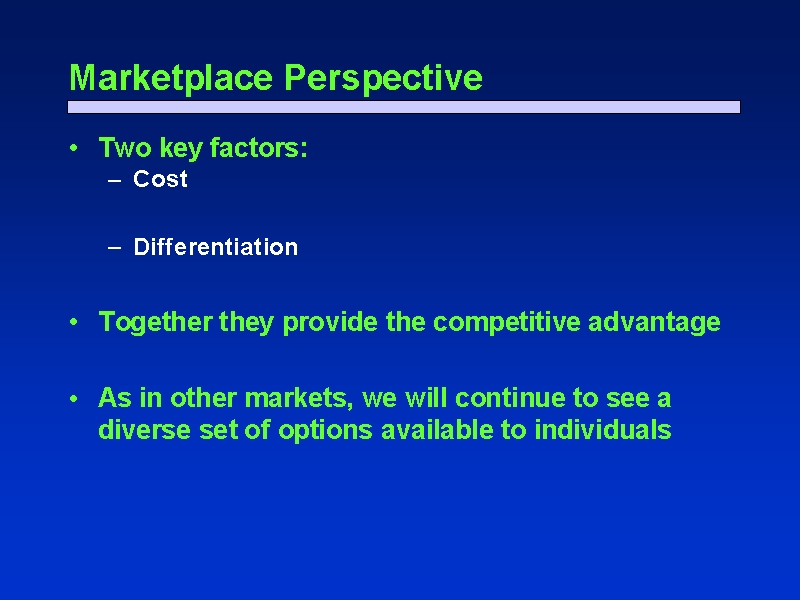 Marketplace Perspective

• Two key factors:
– Cost

– Differentiation

• Together they provide the competitive advantage

• As in other markets, we will continue to see a diverse set of options available to individuals